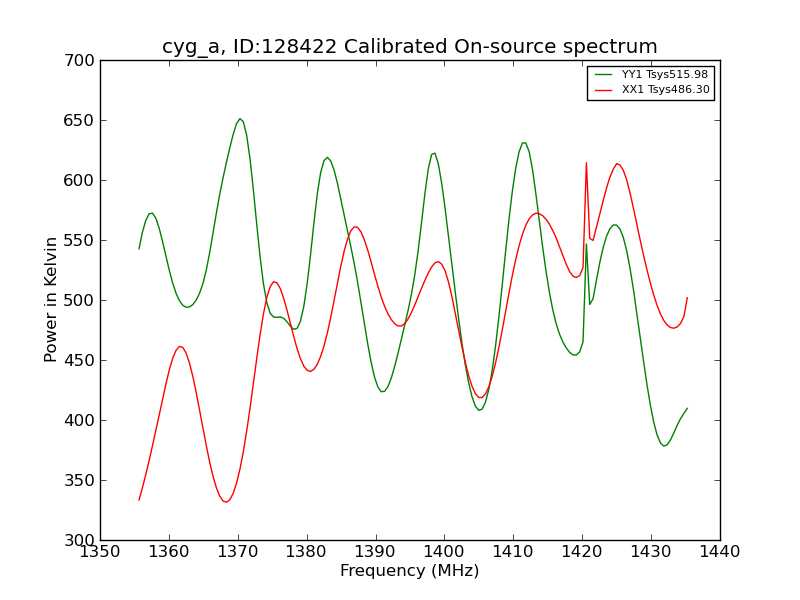 cyg_a, ID:128422 Calibrated On-source spectrum

YY1 Tsys515.98
XX1 Tsys486.30

Power in Kelvin

700
650
600
550
500
450
400
350
300

1350 1360 1370 1380 1390 1400 1410 1420 1430 1440

Frequency (MHz)